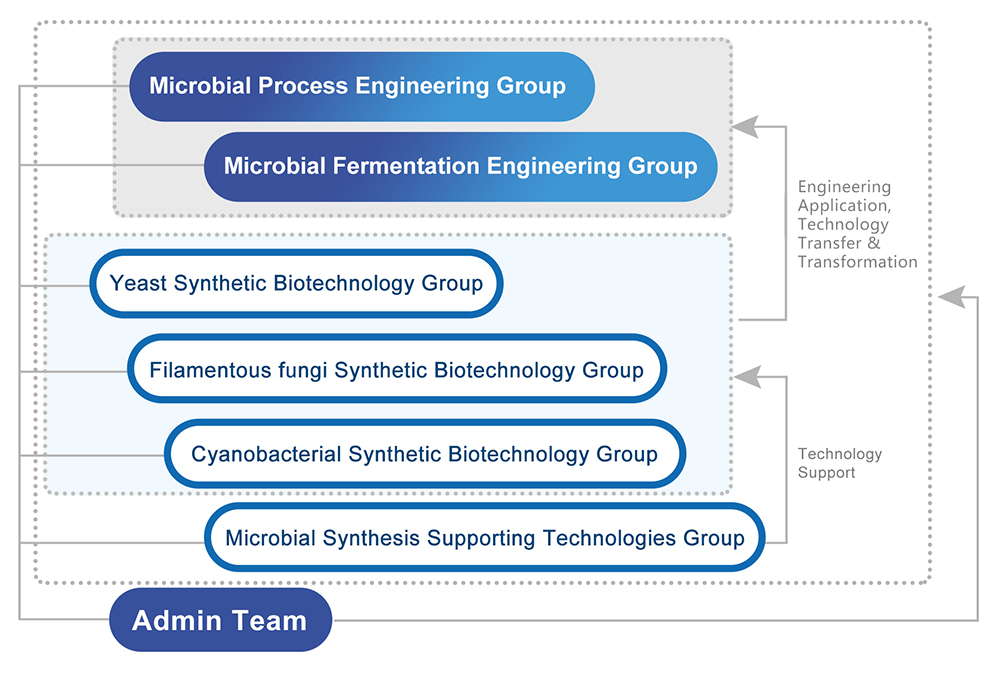 Microbial Process Engineering Group

Microbial Fermentation Engineering Group

Engineering Application, Technology Transfer & Transformation

Yeast Synthetic Biotechnology Group

Filamentous fungi Synthetic Biotechnology Group

Cyanobacterial Synthetic Biotechnology Group

Technology Support

Microbial Synthesis Supporting Technologies Group

Admin Team